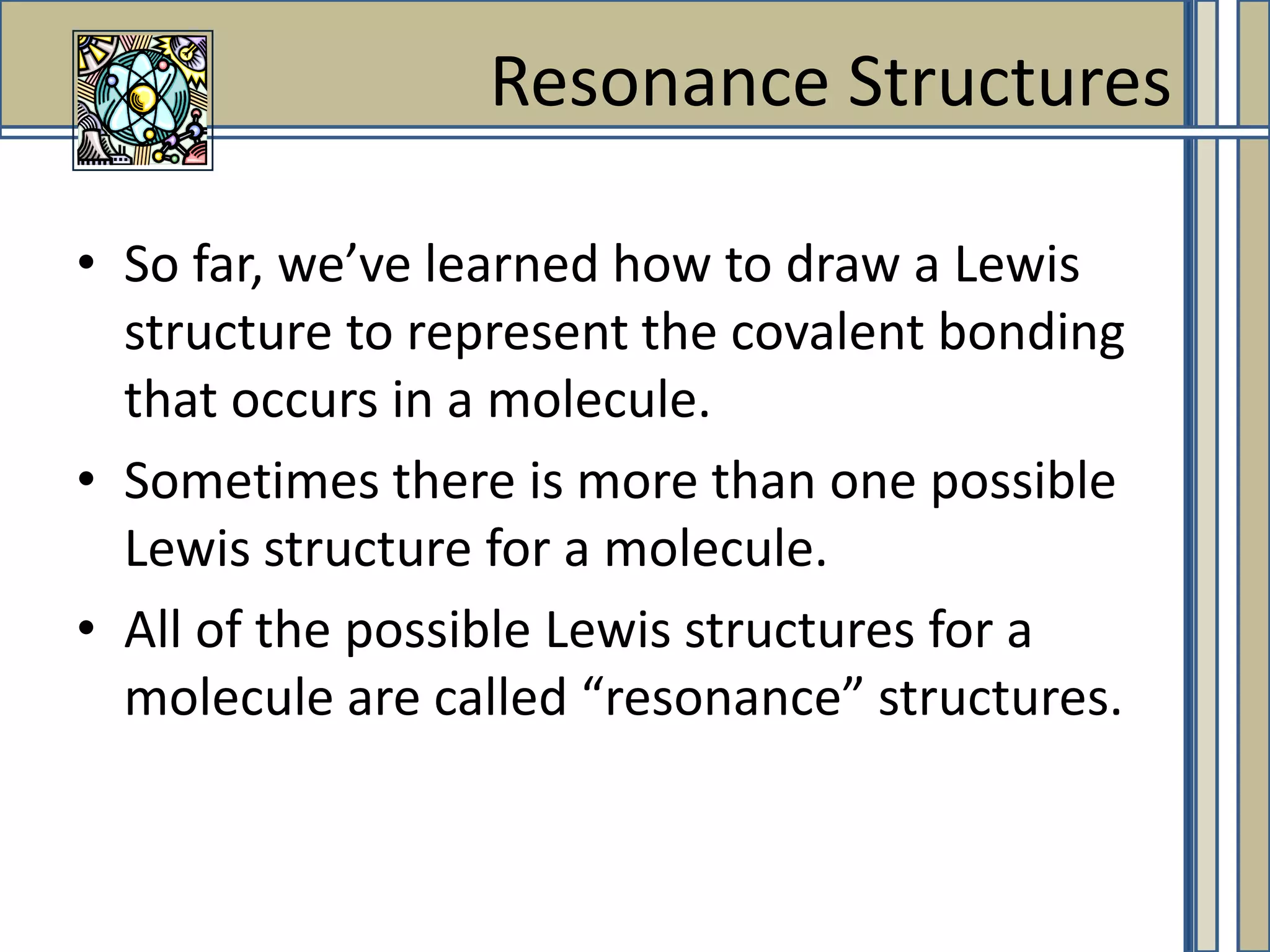 Resonance Structures

• So far, we’ve learned how to draw a Lewis structure to represent the covalent bonding that occurs in a molecule.

• Sometimes there is more than one possible Lewis structure for a molecule.

• All of the possible Lewis structures for a molecule are called “resonance” structures.